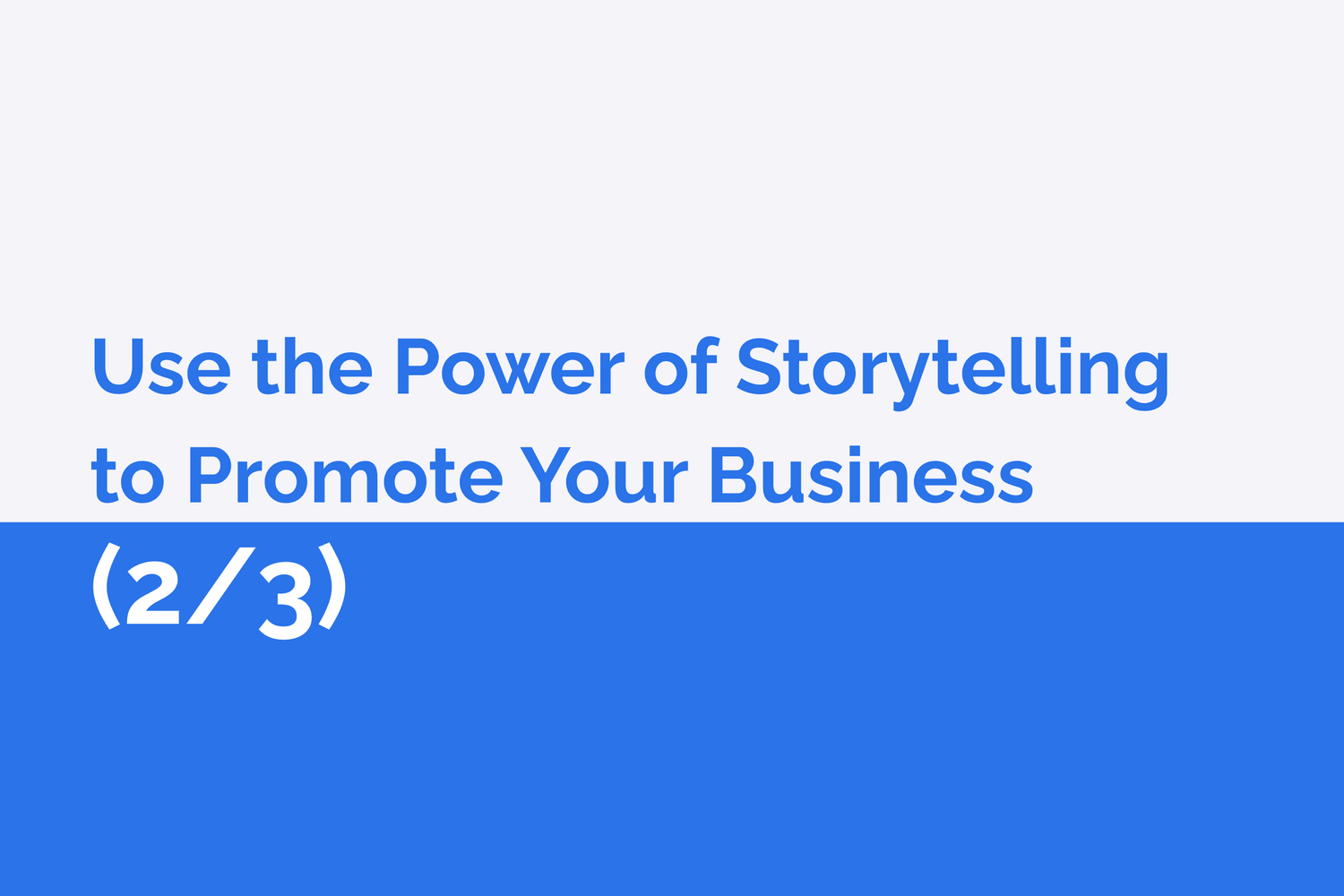 Use the Power of Storytelling to Promote Your Business (2/3)